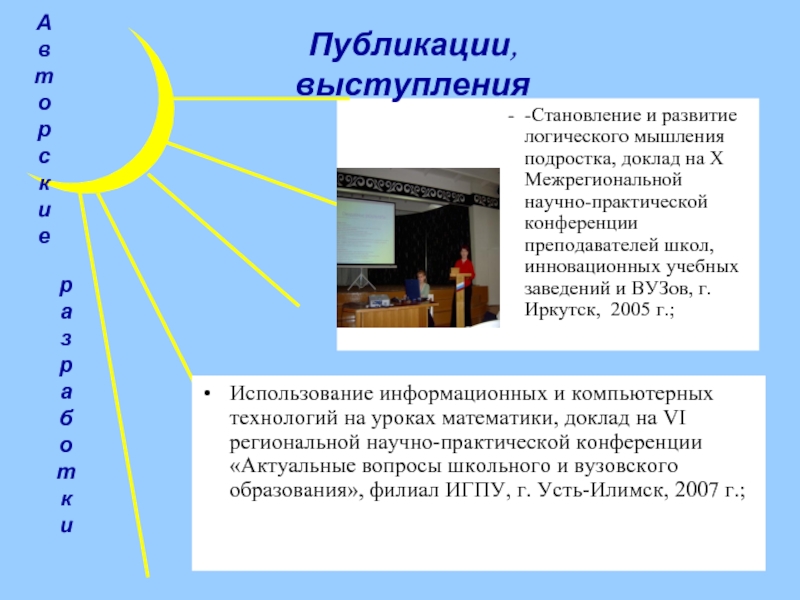 Авторские

разработки

Публикации, выступления

- -Становление и развитие логического мышления подростка, доклад на X Межрегиональной научно-практической конференции преподавателей школ, инновационных учебных заведений и ВУЗов, г. Иркутск, 2005 г.;

• Использование информационных и компьютерных технологий на уроках математики, доклад на VI региональной научно-практической конференции «Актуальные вопросы школьного и вузовского образования», филиал ИГПУ, г. Усть-Илимск, 2007 г.;